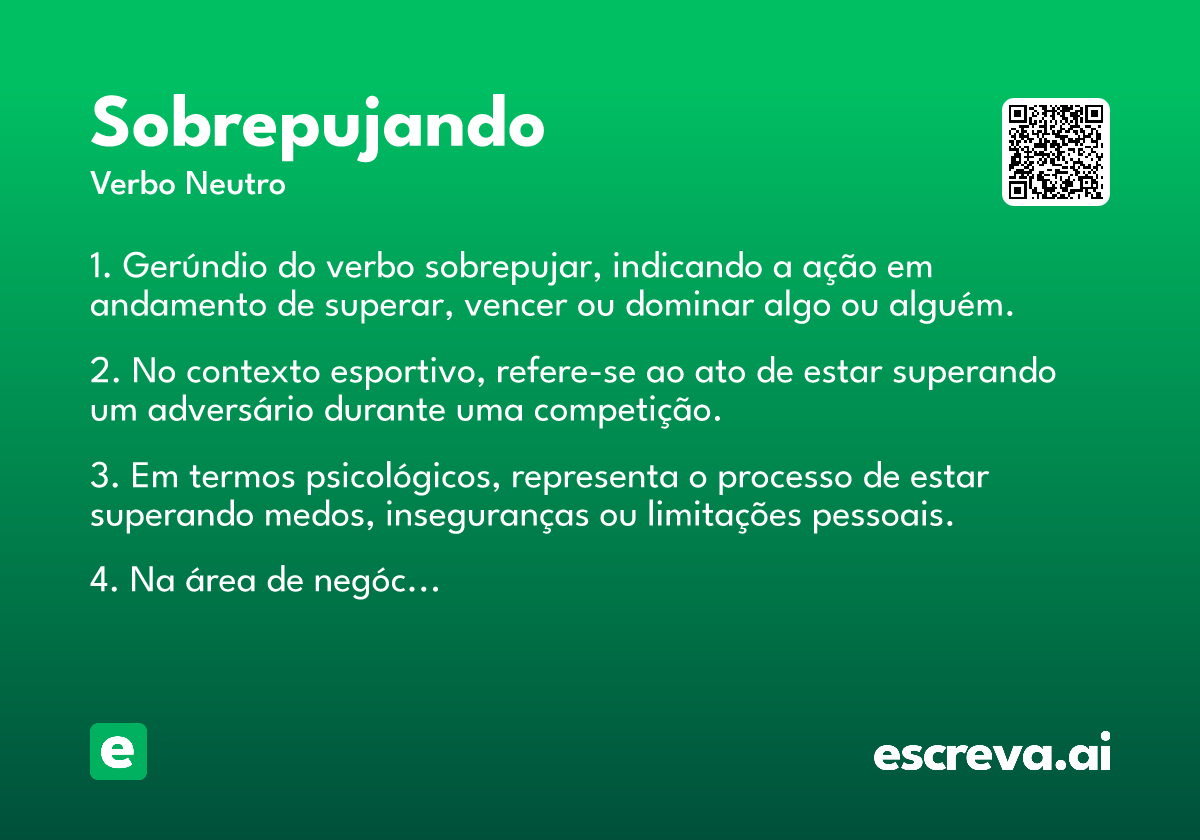 Sobrepujando
Verbo Neutro

1. Gerúndio do verbo sobrepujar, indicando a ação em andamento de superar, vencer ou dominar algo ou alguém.

2. No contexto esportivo, refere-se ao ato de estar superando um adversário durante uma competição.

3. Em termos psicológicos, representa o processo de estar superando medos, inseguranças ou limitações pessoais.

4. Na área de negóc...

e

escreva.ai